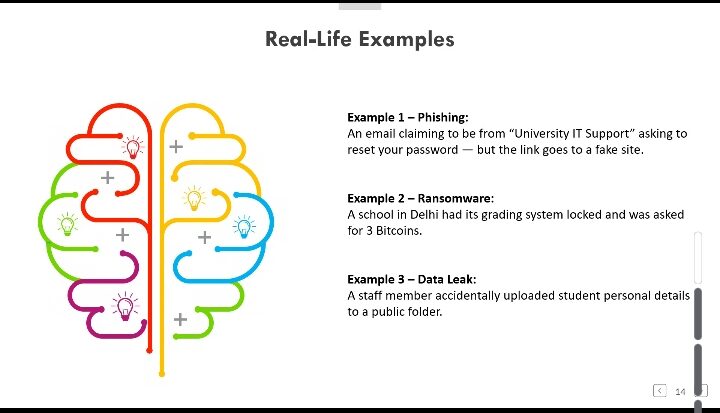 Real-Life Examples

Example 1 – Phishing:
An email claiming to be from “University IT Support” asking to reset your password — but the link goes to a fake site.

Example 2 – Ransomware:
A school in Delhi had its grading system locked and was asked for 3 Bitcoins.

Example 3 – Data Leak:
A staff member accidentally uploaded student personal details to a public folder.

14